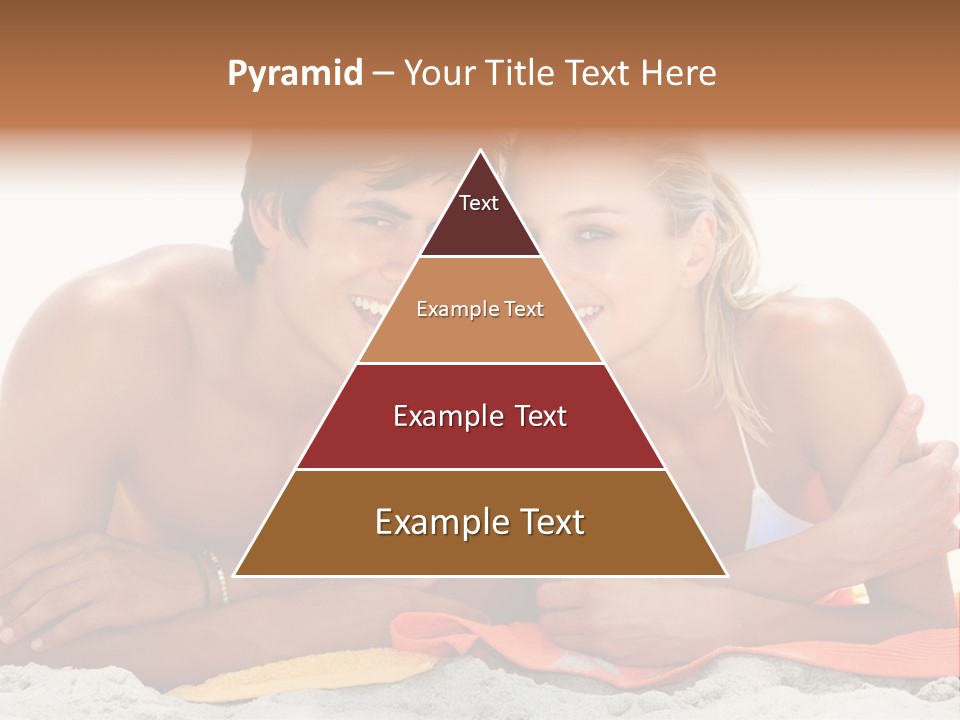 Pyramid – Your Title Text Here

Text

Example Text

Example Text

Example Text